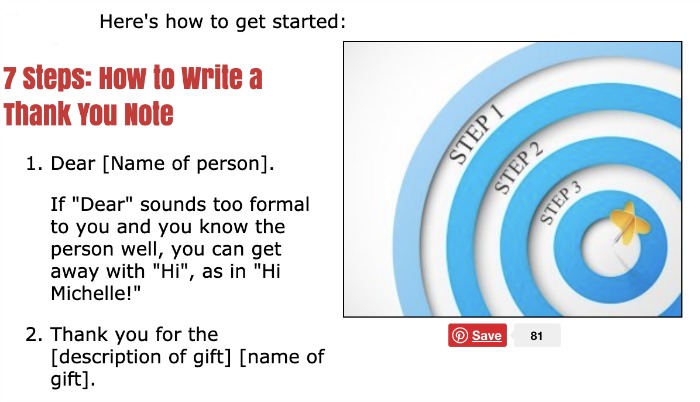 Here's how to get started:

7 Steps: How to Write a Thank You Note

1. Dear [Name of person].

If "Dear" sounds too formal to you and you know the person well, you can get away with "Hi", as in "Hi Michelle!"

2. Thank you for the [description of gift] [name of gift].

STEP 1
STEP 2
STEP 3

Save 81